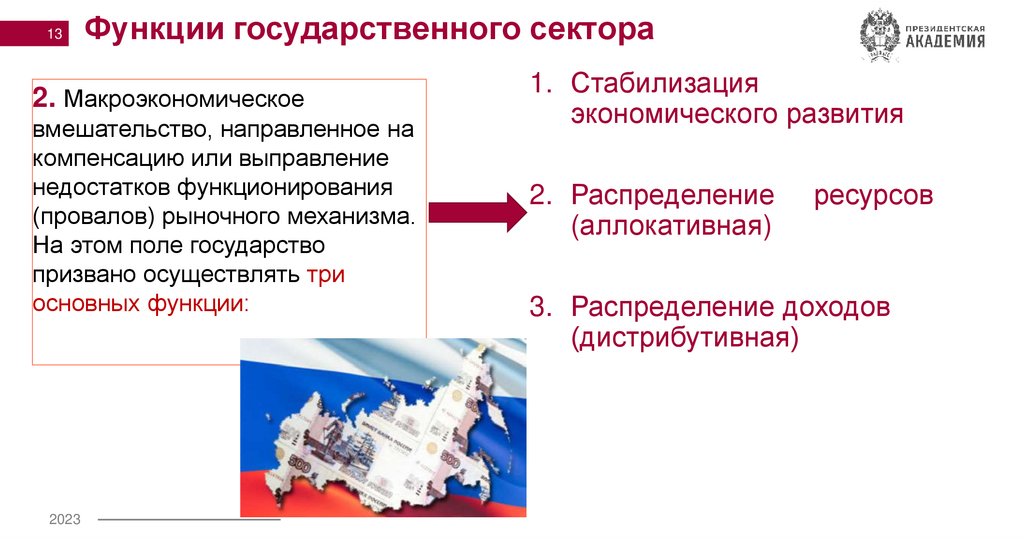 13

Функции государственного сектора

ПРЕЗИДЕНТСКАЯ АКАДЕМИЯ

2. Макроэкономическое вмешательство, направленное на компенсацию или выправление недостатков функционирования (провалов) рыночного механизма. На этом поле государство призвано осуществлять три основных функции:

1. Стабилизация экономического развития

2. Распределение ресурсов (аллокативная)

3. Распределение доходов (дистрибутивная)

2023